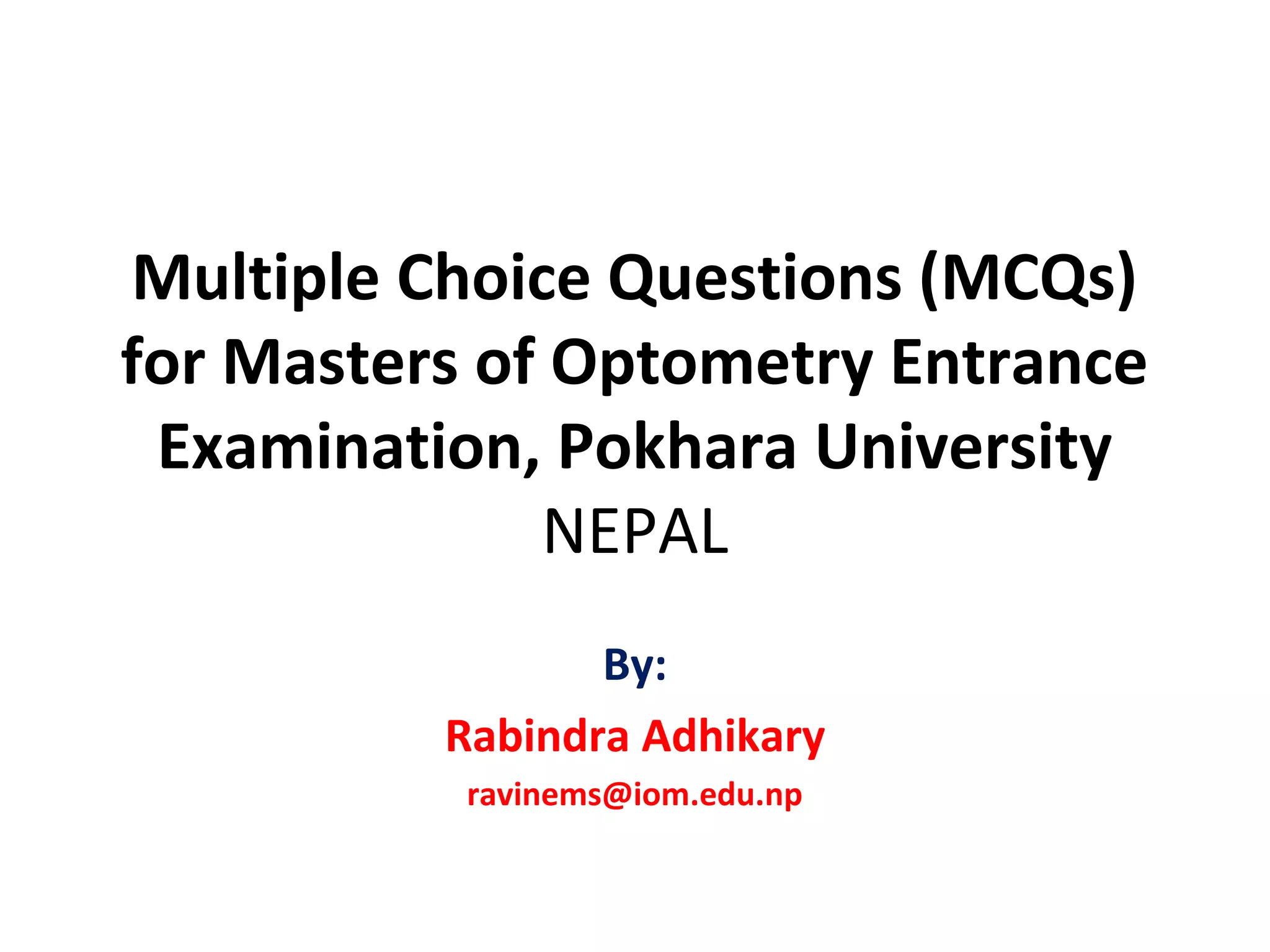 Multiple Choice Questions (MCQs) for Masters of Optometry Entrance Examination, Pokhara University NEPAL

By:

Rabindra Adhikary

ravinems@iom.edu.np